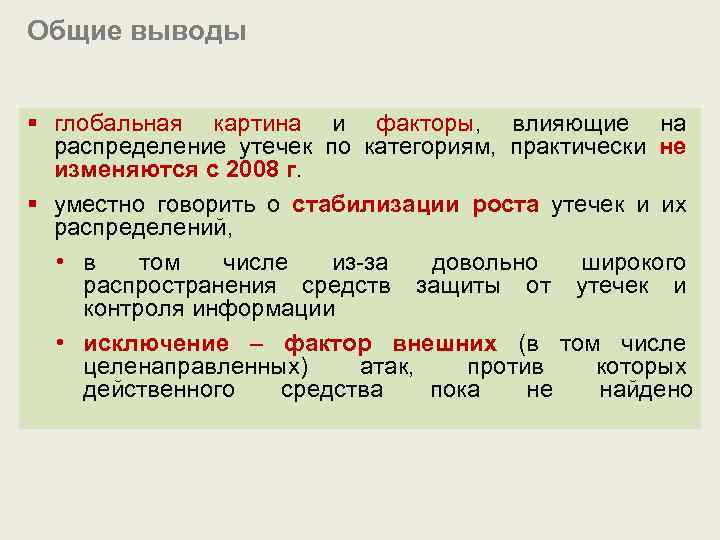 Общие выводы

▪ глобальная картина и факторы, влияющие на распределение утечек по категориям, практически не изменяются с 2008 г.

▪ уместно говорить о стабилизации роста утечек и их распределений,

• в том числе из-за довольно широкого распространения средств защиты от утечек и контроля информации

• исключение – фактор внешних (в том числе целенаправленных) атак, против которых действенного средства пока не найдено